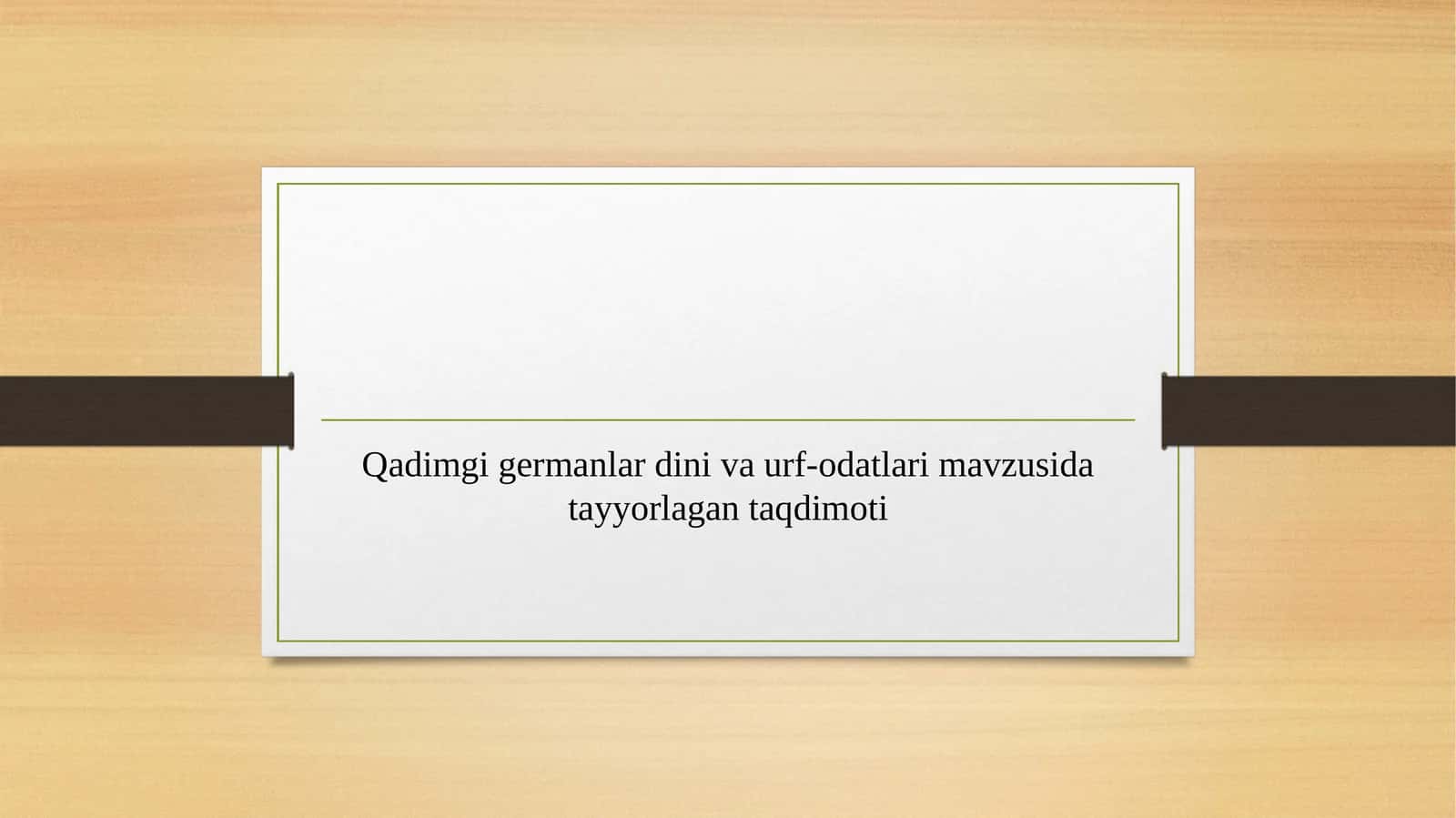 Qadimgi germanlar dini va urf-odatlari mavzusida tayyorlagan taqdimoti